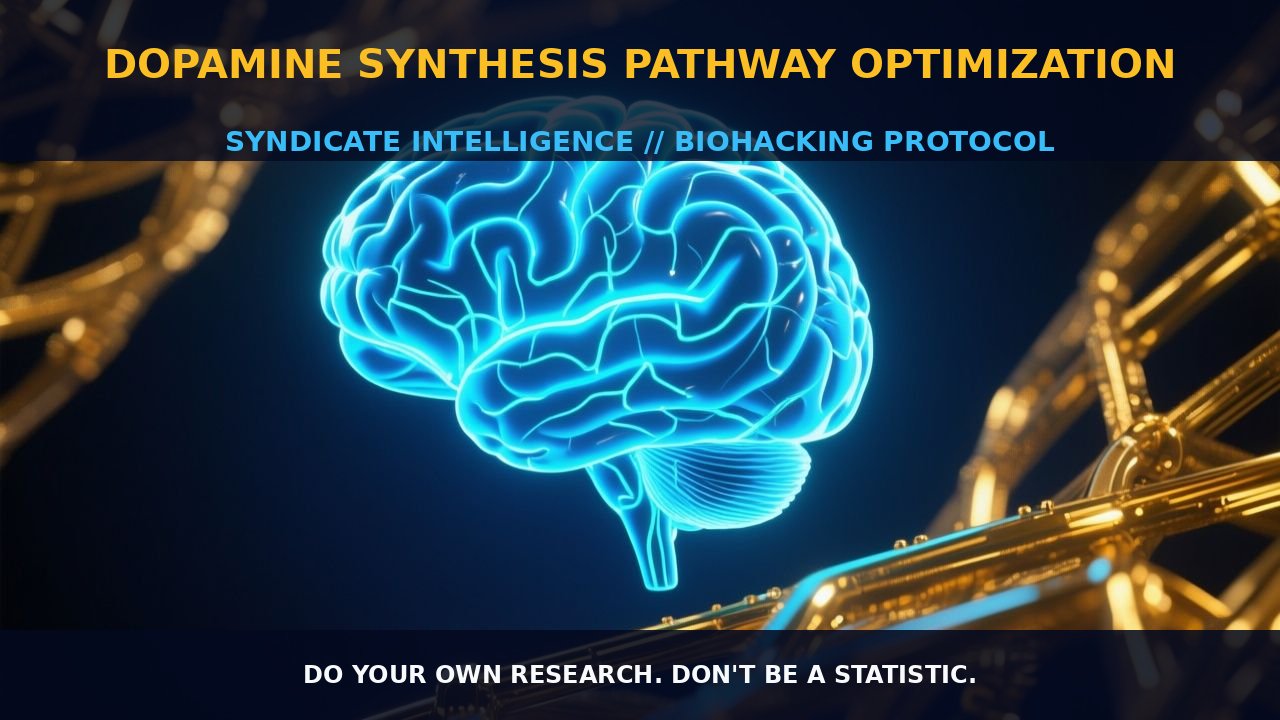 DOPAMINE SYNTHESIS PATHWAY OPTIMIZATION

SYNDICATE INTELLIGENCE // BIOHACKING PROTOCOL

DO YOUR OWN RESEARCH. DON'T BE A STATISTIC.